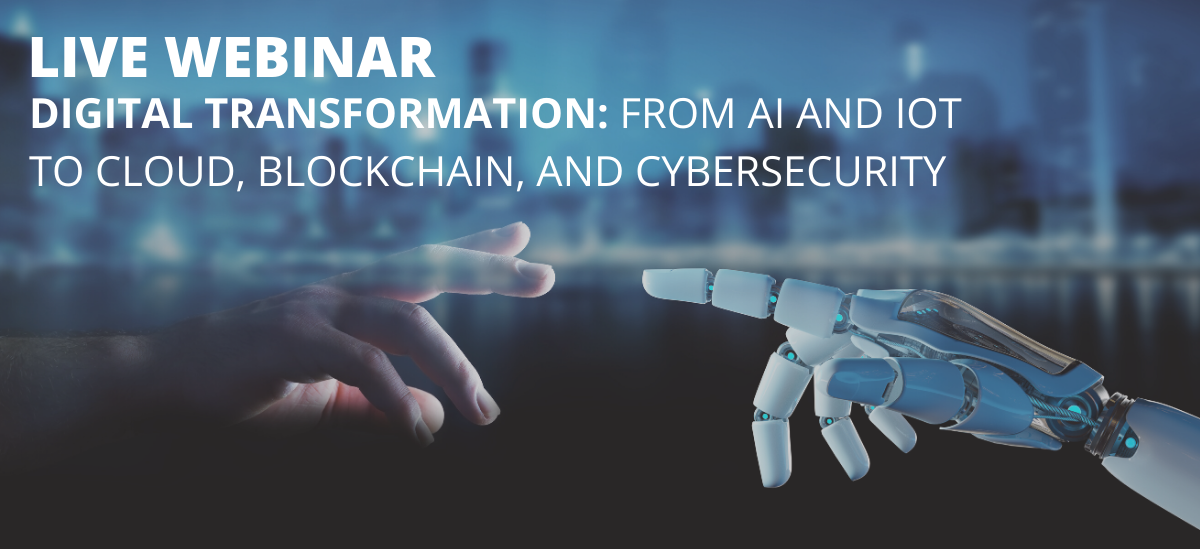 LIVE WEBINAR
DIGITAL TRANSFORMATION: FROM AI AND IOT TO CLOUD, BLOCKCHAIN, AND CYBERSECURITY